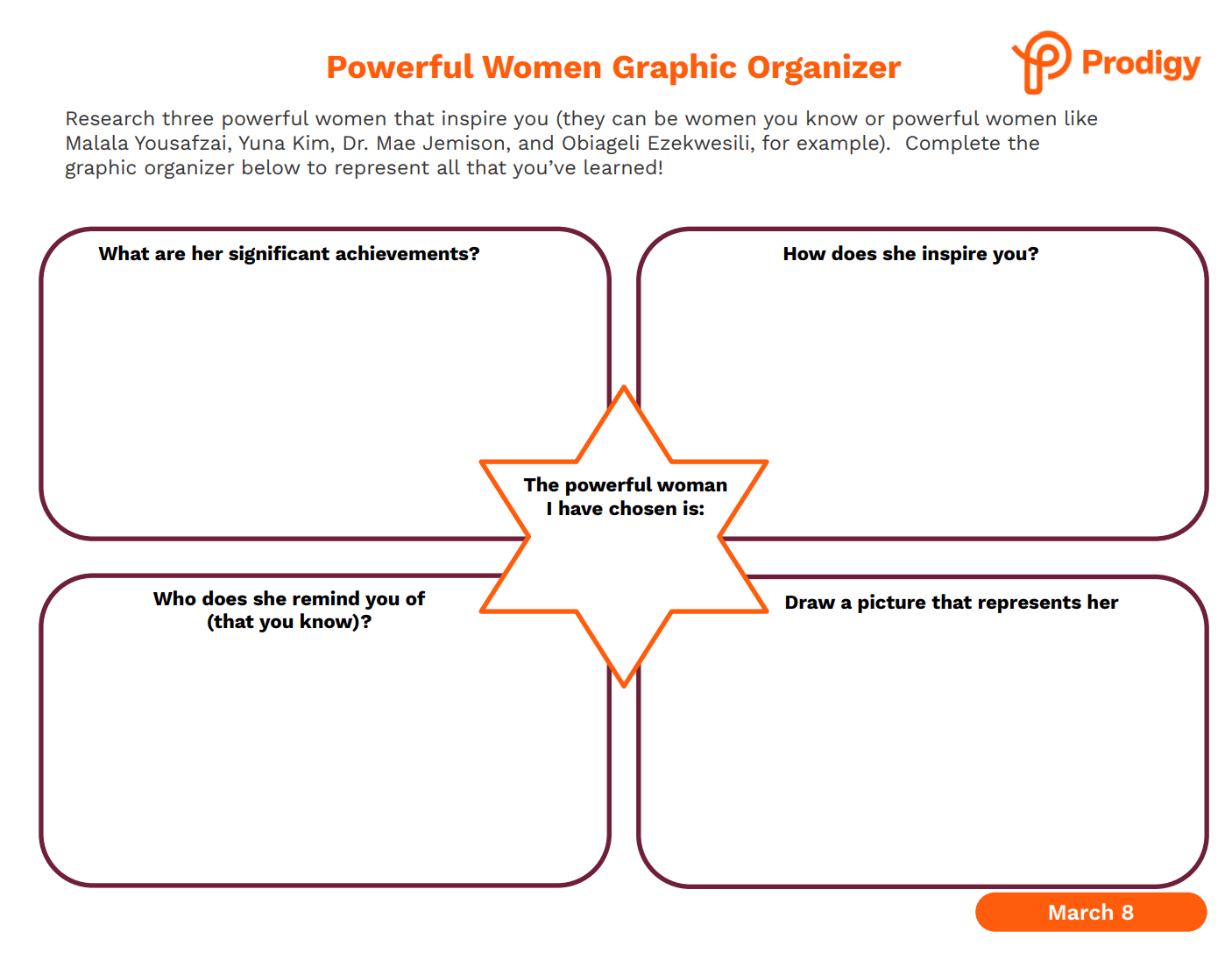 Powerful Women Graphic Organizer

Prodigy

Research three powerful women that inspire you (they can be women you know or powerful women like Malala Yousafzai, Yuna Kim, Dr. Mae Jemison, and Obiageli Ezekwesili, for example). Complete the graphic organizer below to represent all that you've learned!

What are her significant achievements?

How does she inspire you?

The powerful woman I have chosen is:

Who does she remind you of (that you know)?

Draw a picture that represents her

March 8